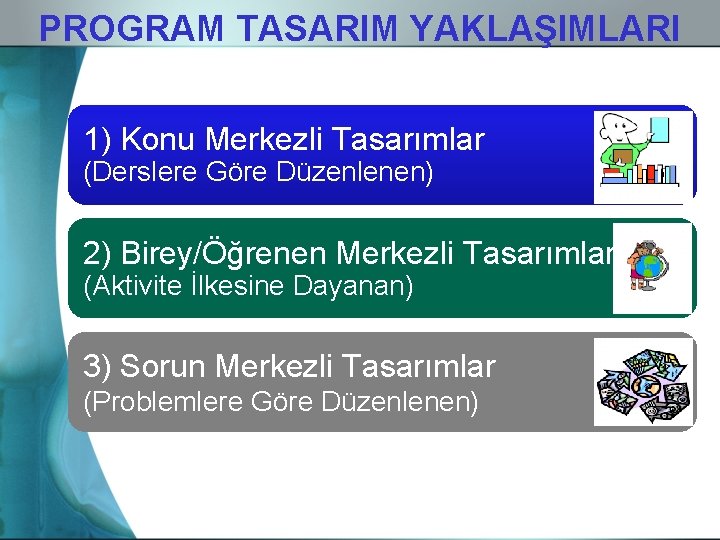 PROGRAM TASARIM YAKLAŞIMLARI

1) Konu Merkezli Tasarımlar
(Derslere Göre Düzenlenen)

2) Birey/Öğrenen Merkezli Tasarımlar
(Aktivite İlkesine Dayanan)

3) Sorun Merkezli Tasarımlar
(Problemlere Göre Düzenlenen)